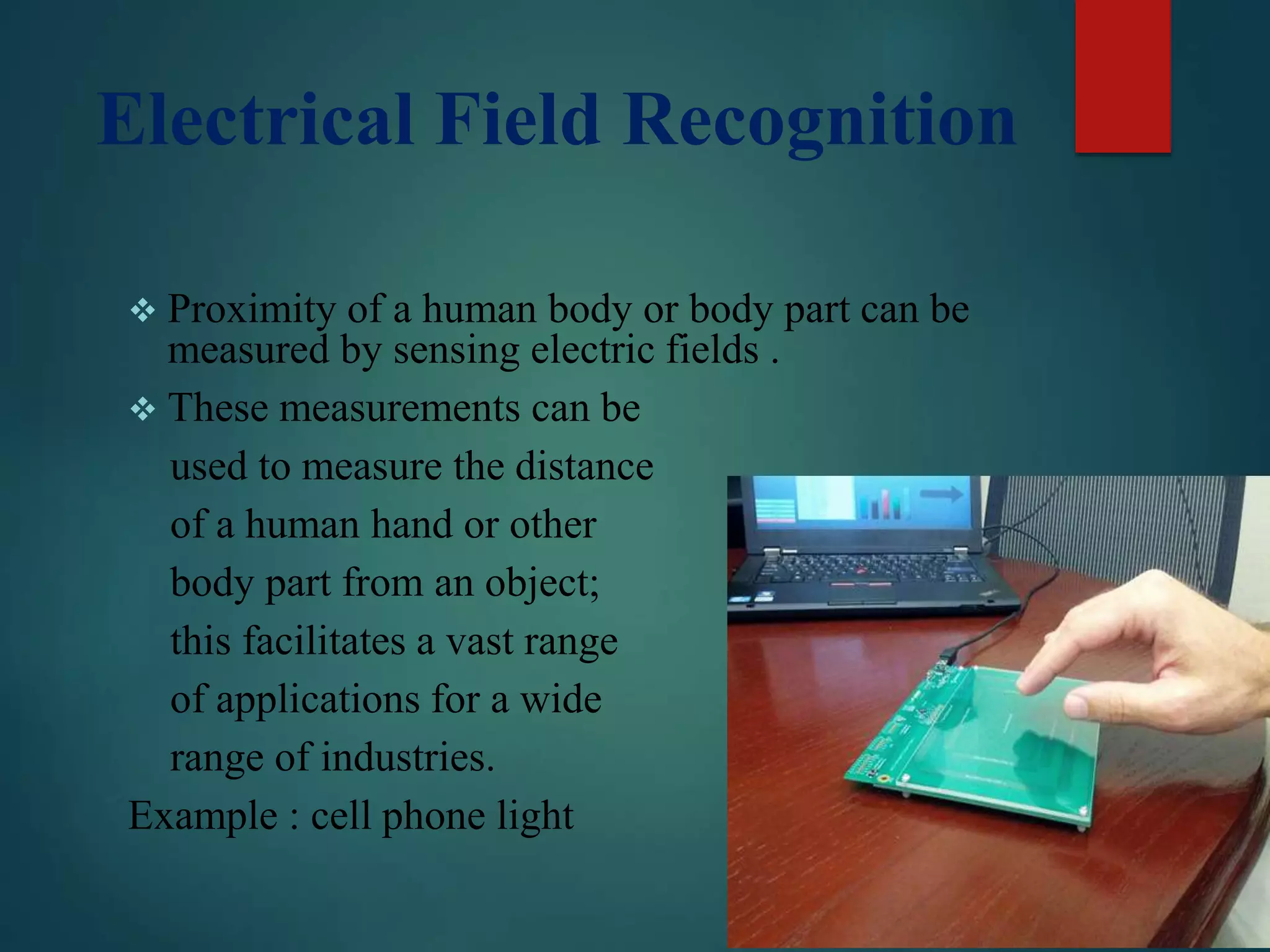 Electrical Field Recognition

❖ Proximity of a human body or body part can be measured by sensing electric fields .

❖ These measurements can be used to measure the distance of a human hand or other body part from an object; this facilitates a vast range of applications for a wide range of industries.

Example : cell phone light